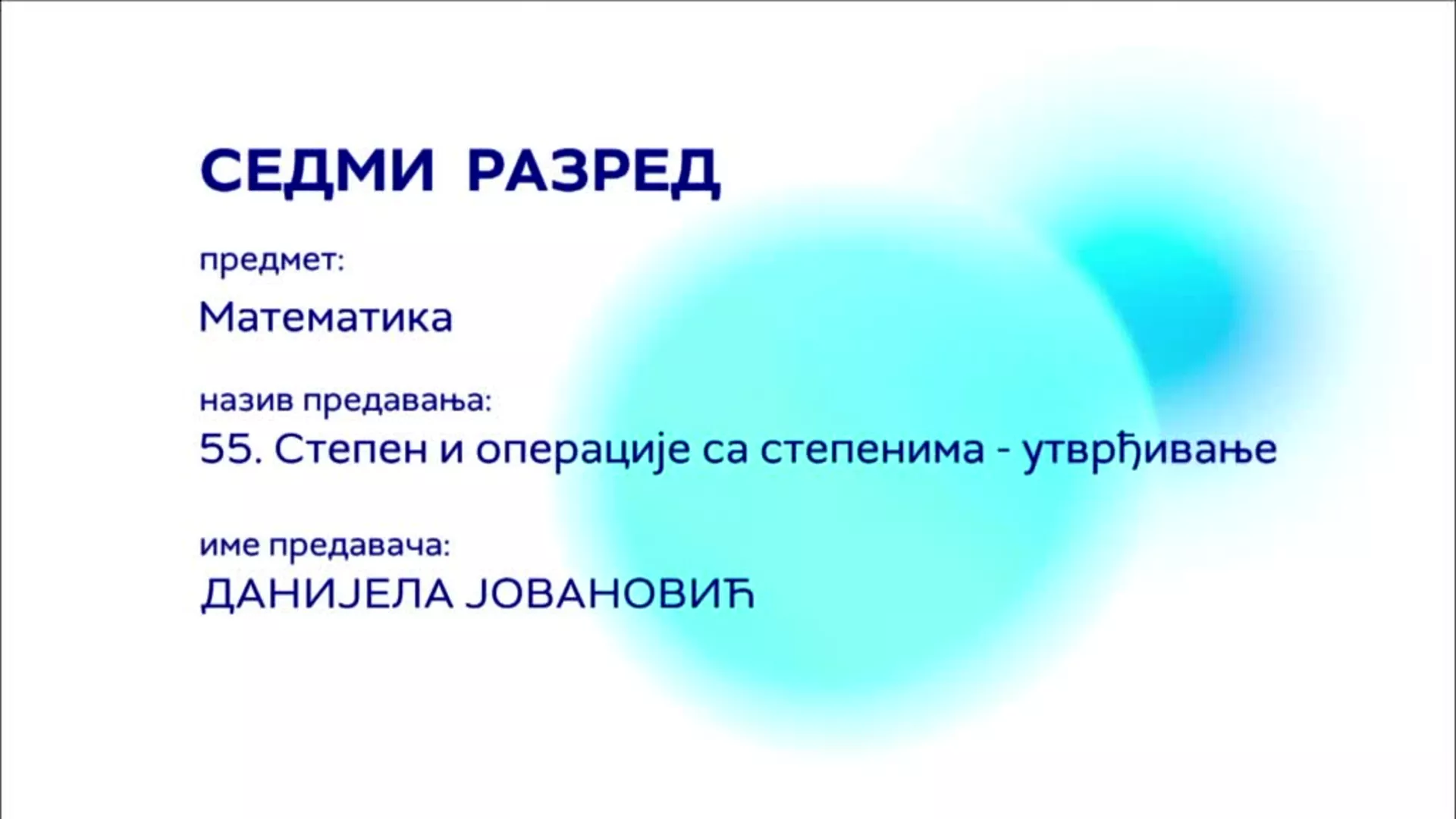 СЕДМИ РАЗРЕД

предмет:

Математика

назив предавања:

55. Степен и операције са степенима - утврђивање

име предавача:

ДАНИЈЕЛА ЈОВАНОВИЋ